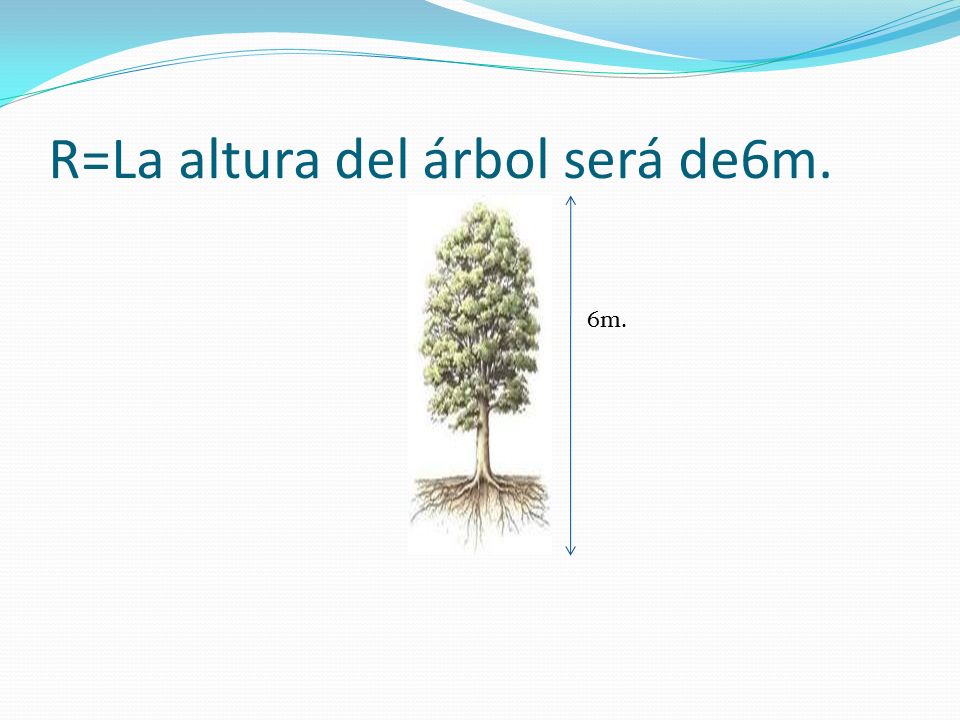 R=La altura del árbol será de6m.

6m.